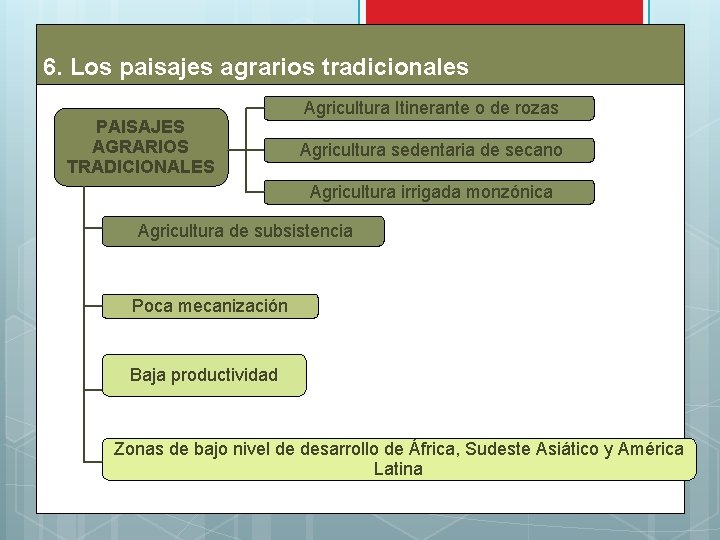 6. Los paisajes agrarios tradicionales

PAISAJES AGRARIOS TRADICIONALES

Agricultura Itinerante o de rozas

Agricultura sedentaria de secano

Agricultura irrigada monzónica

Agricultura de subsistencia

Poca mecanización

Baja productividad

Zonas de bajo nivel de desarrollo de África, Sudeste Asiático y América Latina